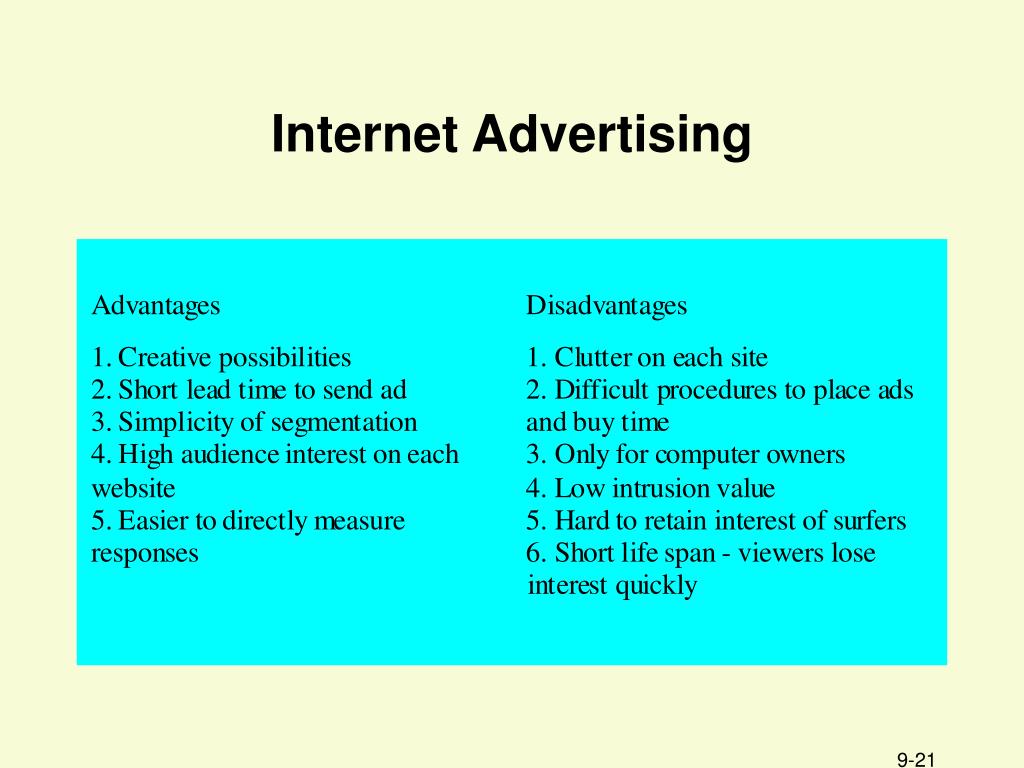 Internet Advertising

Advantages

1. Creative possibilities
2. Short lead time to send ad
3. Simplicity of segmentation
4. High audience interest on each website
5. Easier to directly measure responses

Disadvantages

1. Clutter on each site
2. Difficult procedures to place ads and buy time
3. Only for computer owners
4. Low intrusion value
5. Hard to retain interest of surfers
6. Short life span - viewers lose interest quickly

9-21